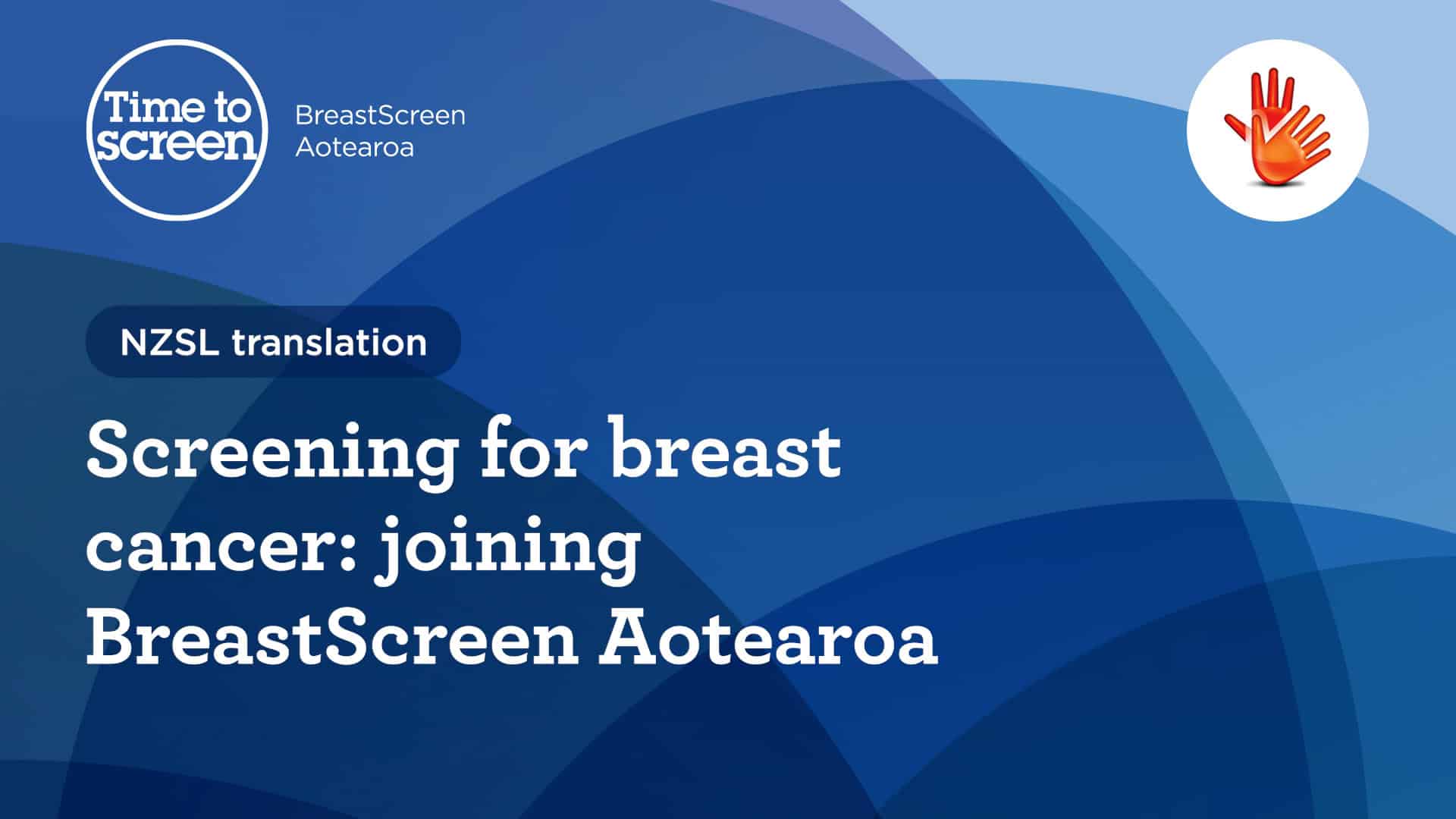 Time to screen

BreastScreen Aotearoa

NZSL translation

Screening for breast cancer: joining BreastScreen Aotearoa